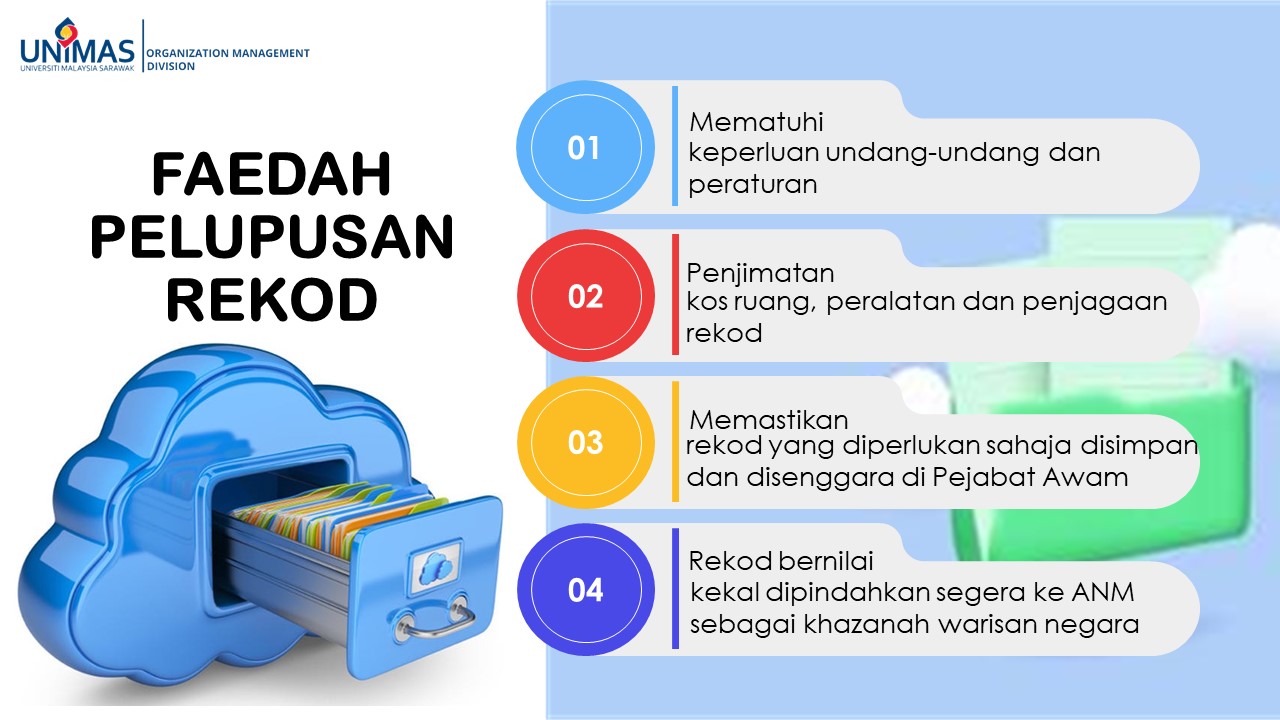 UNIMAS
UNIVERSITI MALAYSIA SARAWAK
ORGANIZATION MANAGEMENT DIVISION

FAEDAH PELUPUSAN REKOD

01
Mematuhi
keperluan undang-undang dan peraturan

02
Penjimatan
kos ruang, peralatan dan penjagaan rekod

03
Memastikan
rekod yang diperlukan sahaja disimpan dan disenggara di Pejabat Awam

04
Rekod bernilai
kekal dipindahkan segera ke ANM sebagai khazanah warisan negara